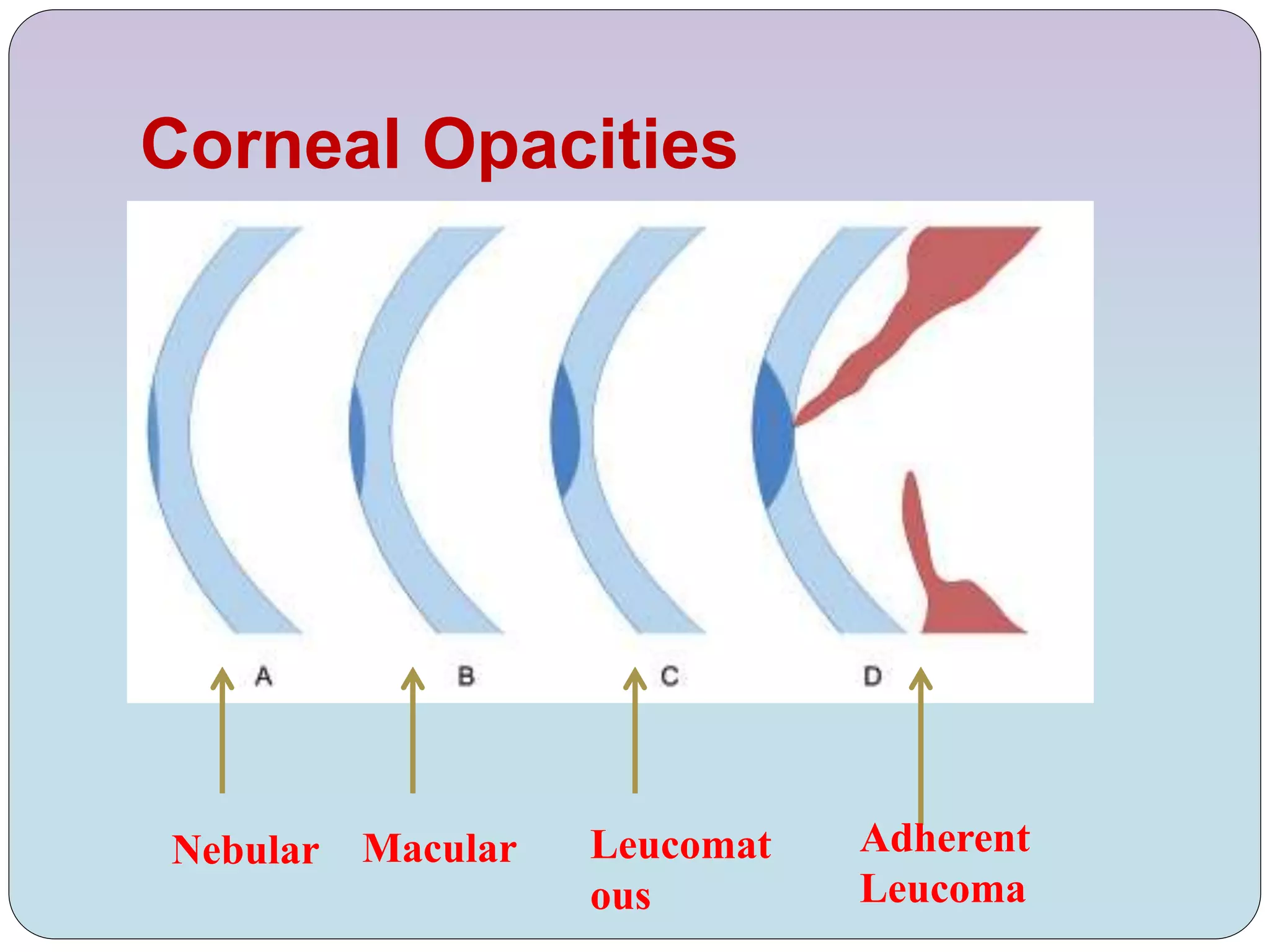 Corneal Opacities

A B C D

Nebular

Macular

Leucomat
ous

Adherent
Leucoma